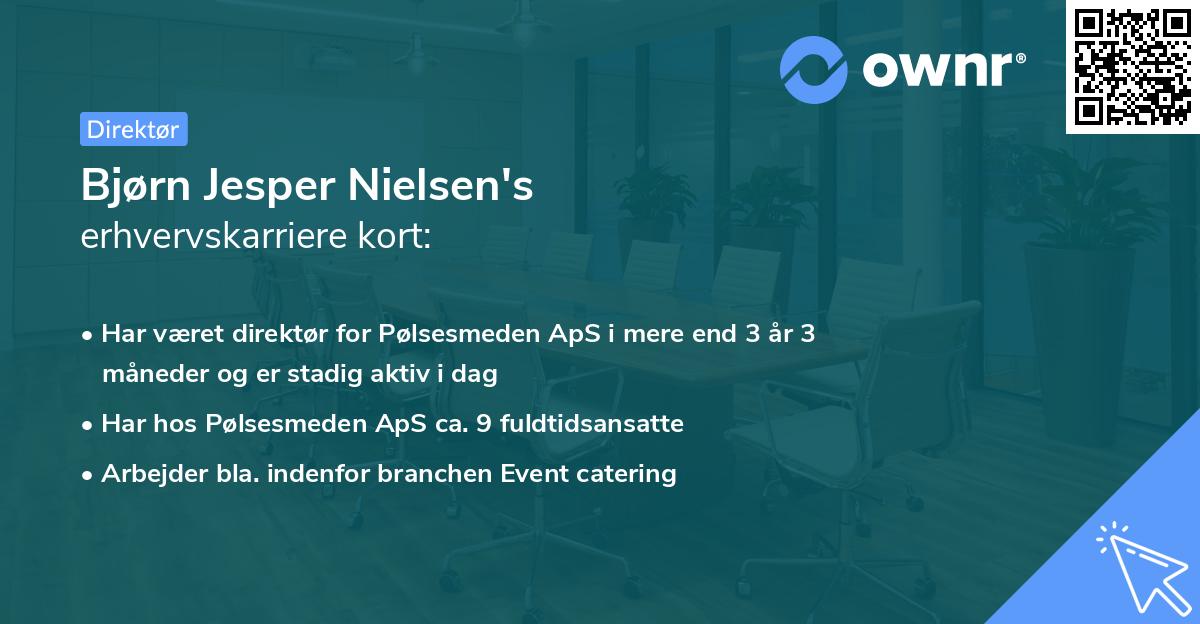 ownr®

Direktør

Bjørn Jesper Nielsen's
erhvervskarriere kort:

• Har været direktør for Pølsesmeden ApS i mere end 3 år 3 måneder og er stadig aktiv i dag
• Har hos Pølsesmeden ApS ca. 9 fuldtidsansatte
• Arbejder bla. indenfor branchen Event catering